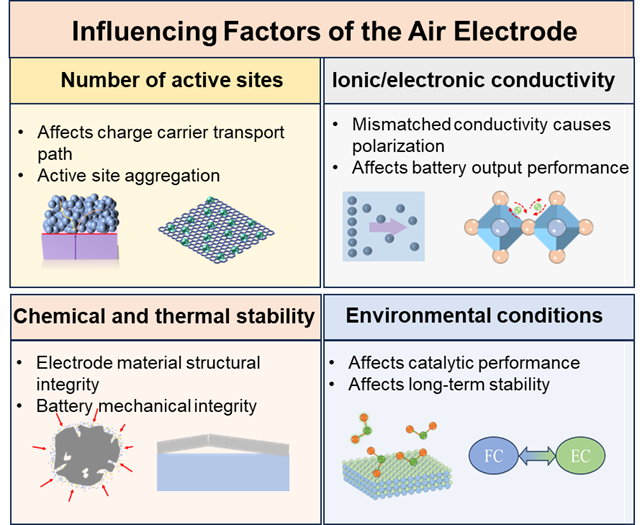 Influencing Factors of the Air Electrode

Number of active sites

• Affects charge carrier transport path
• Active site aggregation

Ionic/electronic conductivity

• Mismatched conductivity causes polarization
• Affects battery output performance

Chemical and thermal stability

• Electrode material structural integrity
• Battery mechanical integrity

Environmental conditions

• Affects catalytic performance
• Affects long-term stability

FC

EC